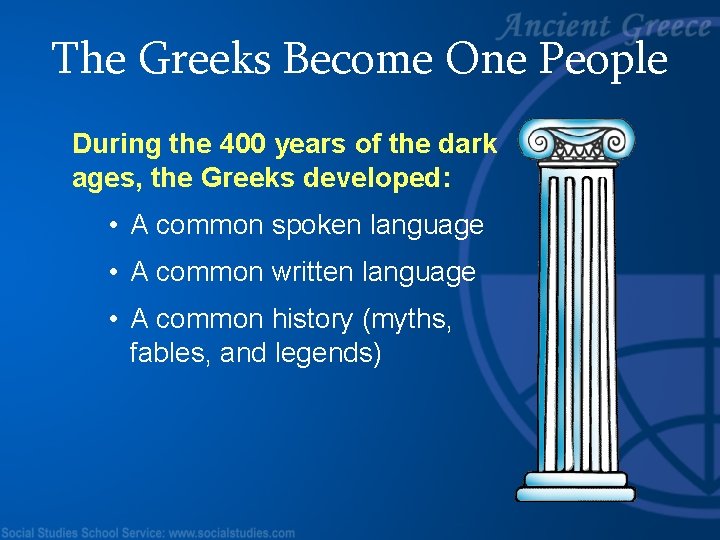 Ancient Greece

The Greeks Become One People

During the 400 years of the dark ages, the Greeks developed:

• A common spoken language
• A common written language
• A common history (myths, fables, and legends)

Social Studies School Service: www.socialstudies.com